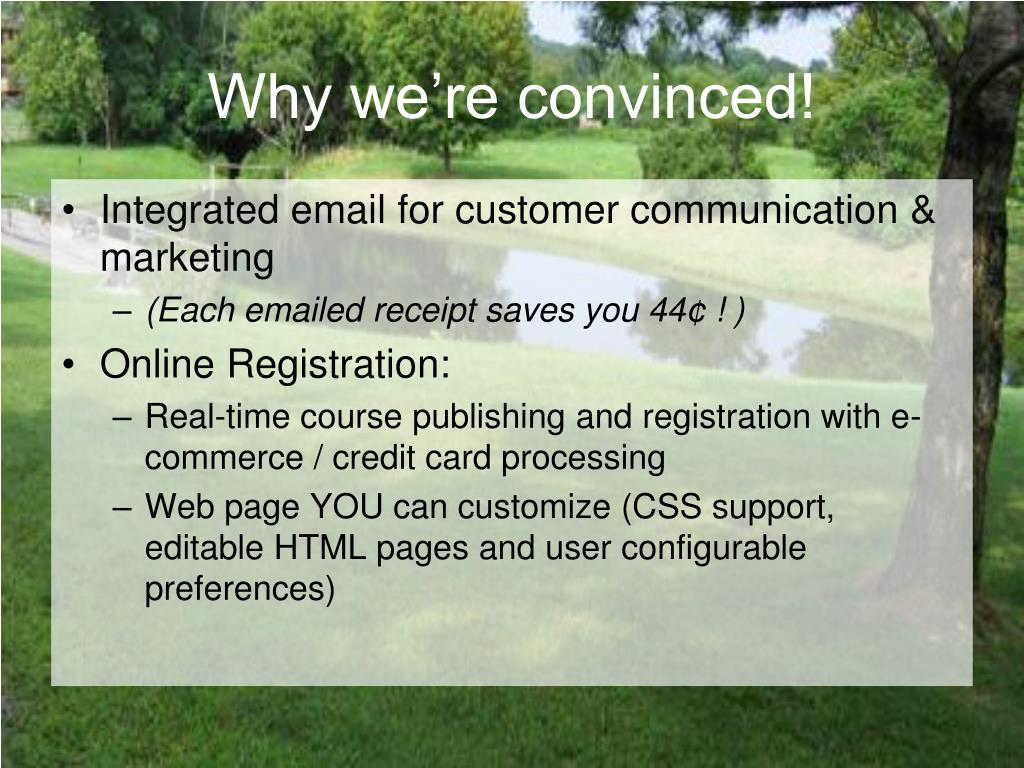 Why we’re convinced!

• Integrated email for customer communication & marketing
– (Each emailed receipt saves you 44¢ ! )
• Online Registration:
– Real-time course publishing and registration with e-commerce / credit card processing
– Web page YOU can customize (CSS support, editable HTML pages and user configurable preferences)